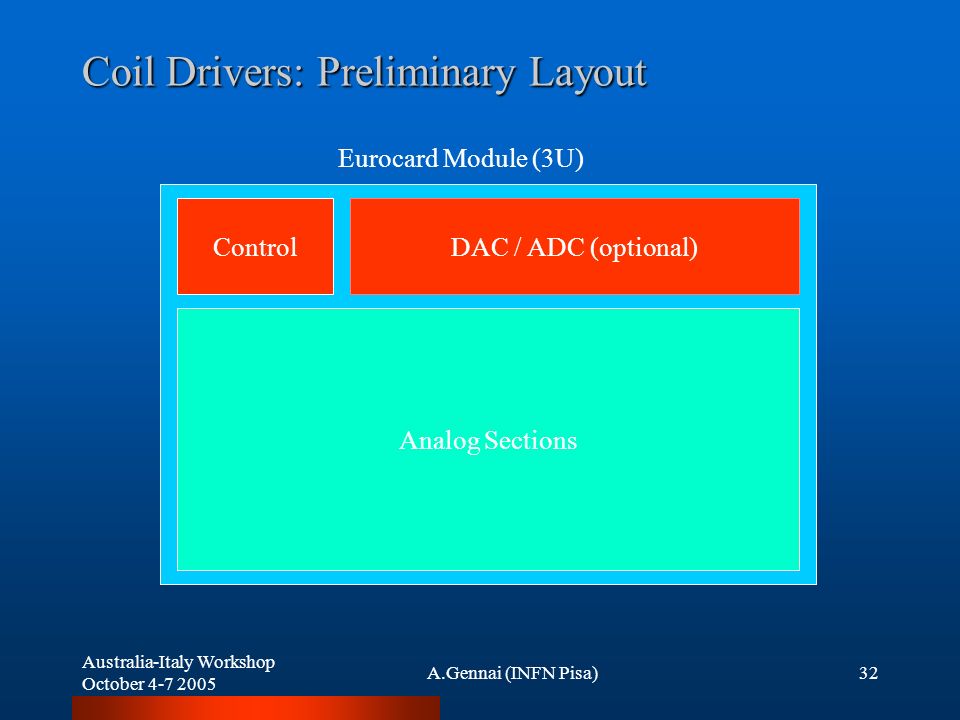 Coil Drivers: Preliminary Layout

Eurocard Module (3U)

Control

DAC / ADC (optional)

Analog Sections

Australia-Italy Workshop
October 4-7 2005

A.Gennai (INFN Pisa)

32